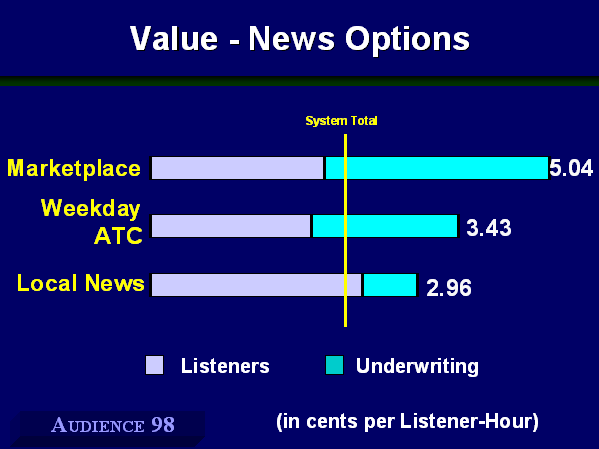 Value - News Options

System Total

Marketplace 5.04

Weekday ATC 3.43

Local News 2.96

Listeners Underwriting

AUDIENCE 98

(in cents per Listener-Hour)